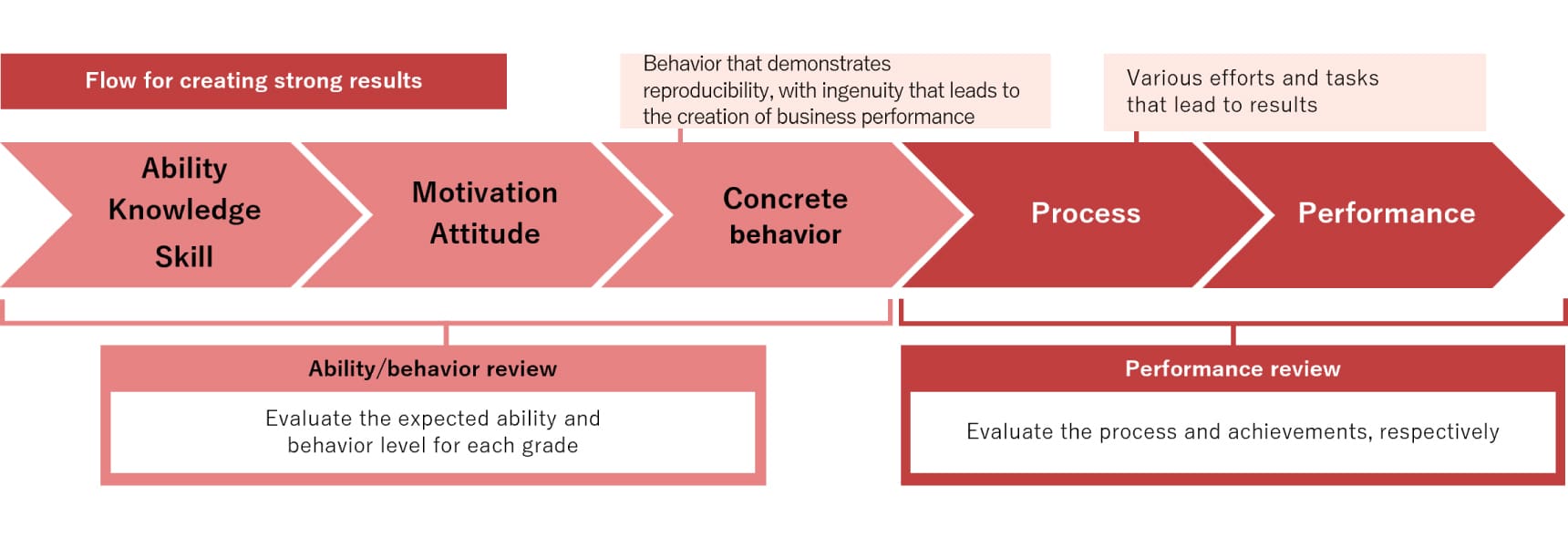 Flow for creating strong results

Behavior that demonstrates reproducibility, with ingenuity that leads to the creation of business performance

Various efforts and tasks that lead to results

Ability
Knowledge
Skill

Motivation
Attitude

Concrete behavior

Process

Performance

Ability/behavior review

Evaluate the expected ability and behavior level for each grade

Performance review

Evaluate the process and achievements, respectively